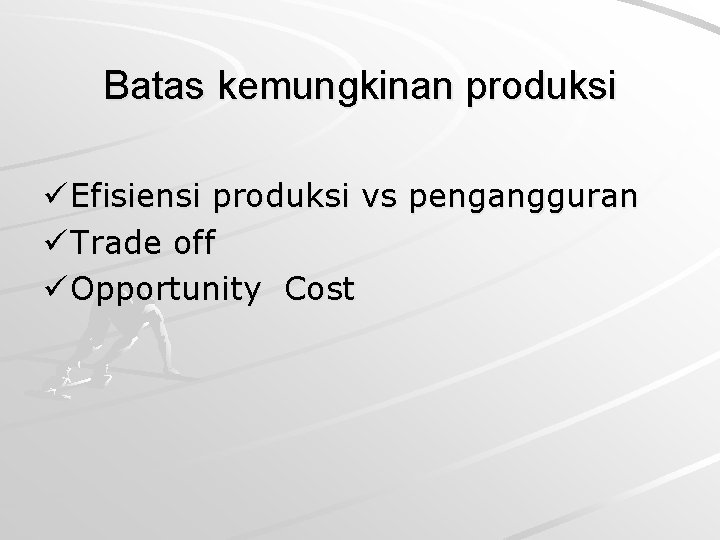 Batas kemungkinan produksi

✓Efisiensi produksi vs pengangguran
✓Trade off
✓Opportunity Cost